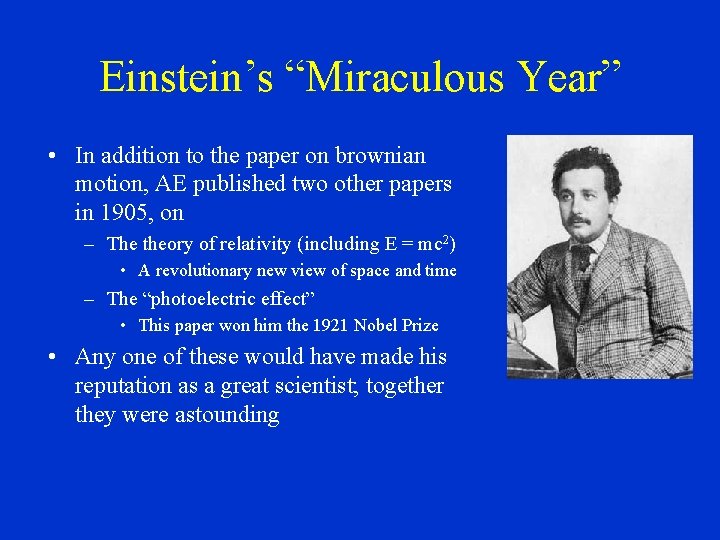 Einstein's "Miraculous Year"

• In addition to the paper on brownian motion, AE published two other papers in 1905, on
– The theory of relativity (including $E = mc^2$)
• A revolutionary new view of space and time
– The "photoelectric effect"
• This paper won him the 1921 Nobel Prize

• Any one of these would have made his reputation as a great scientist; together they were astounding